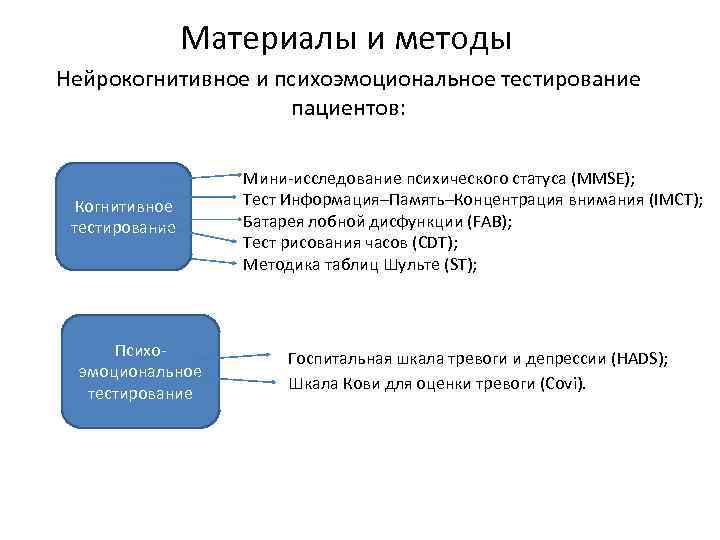 Материалы и методы

Нейрокогнитивное и психоэмоциональное тестирование пациентов:

Когнитивное тестирование

Мини-исследование психического статуса (MMSE);
Тест Информация–Память–Концентрация внимания (IMCT);
Батарея лобной дисфункции (FAB);
Тест рисования часов (CDT);
Методика таблиц Шульте (ST);

Психо-эмоциональное тестирование

Госпитальная шкала тревоги и депрессии (HADS);
Шкала Кови для оценки тревоги (Covi).